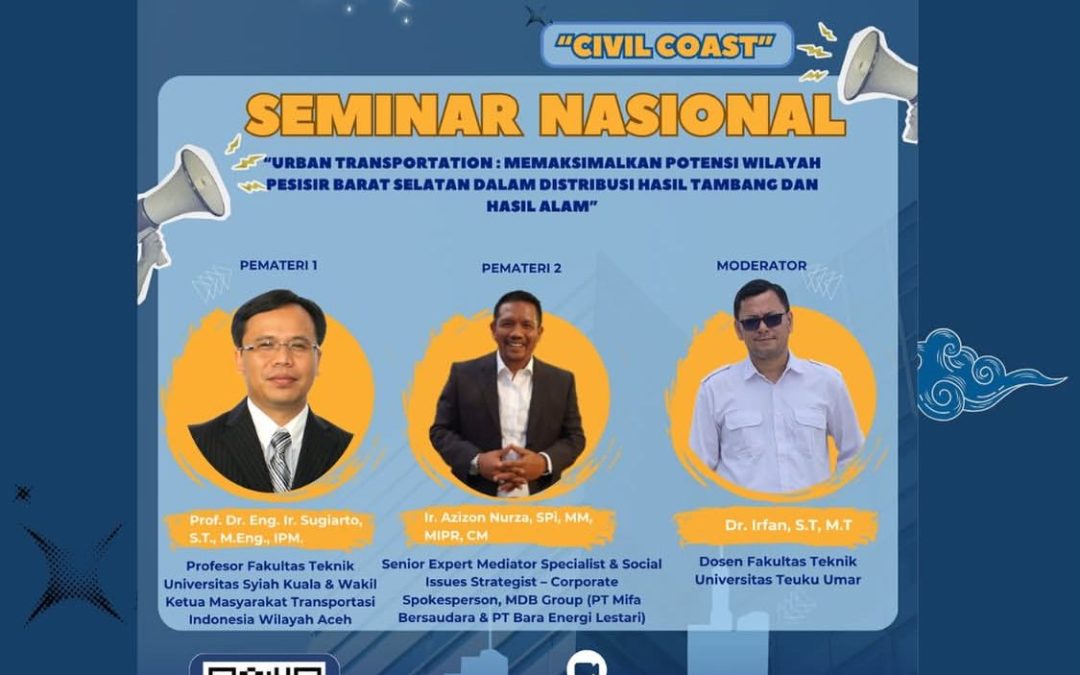 "CIVIL COAST"

SEMINAR NASIONAL

"URBAN TRANSPORTATION : MEMAKSIMALKAN POTENSI WILAYAH PESISIR BARAT SELATAN DALAM DISTRIBUSI HASIL TAMBANG DAN HASIL ALAM"

PEMATERI 1

Prof. Dr. Eng. Ir. Sugiarto, S.T., M.Eng., IPM.

Profesor Fakultas Teknik Universitas Syiah Kuala & Wakil Ketua Masyarakat Transportasi Indonesia Wilayah Aceh

PEMATERI 2

Ir. Azizon Nurza, SPi, MM, MIPR, CM

Senior Expert Mediator Specialist & Social Issues Strategist – Corporate Spokesperson, MDB Group (PT Mifa Bersaudara & PT Bara Energi Lestari)

MODERATOR

Dr. Irfan, S.T, M.T

Dosen Fakultas Teknik Universitas Teuku Umar